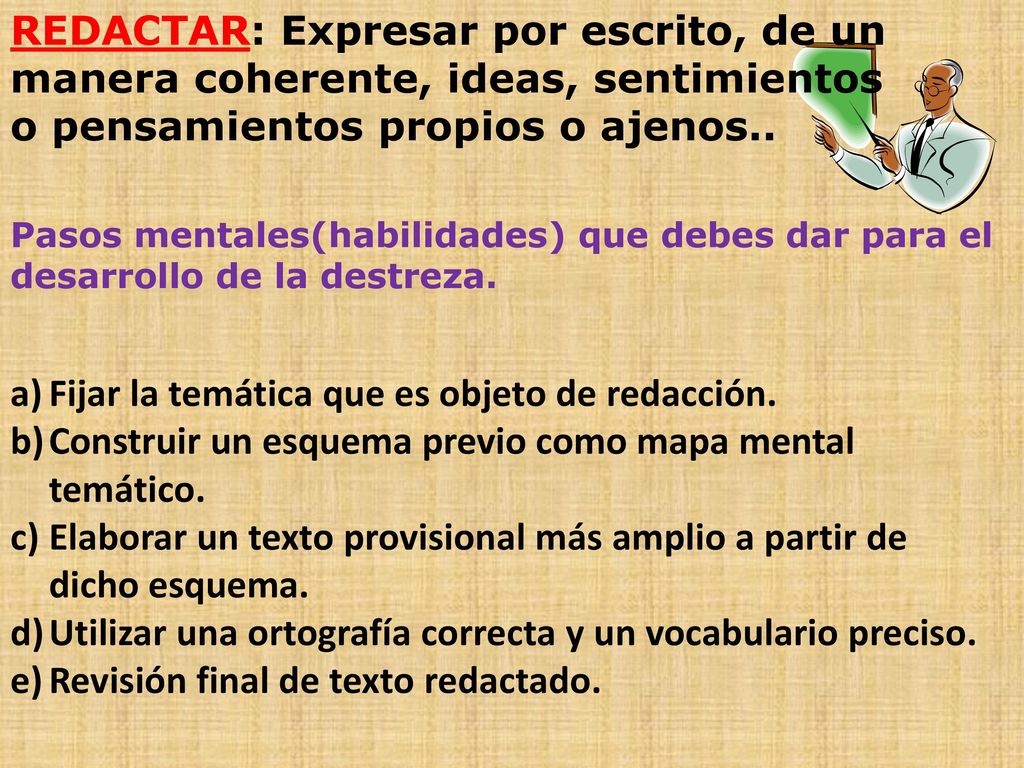 REDACTAR: Expresar por escrito, de un manera coherente, ideas, sentimientos o pensamientos propios o ajenos..

Pasos mentales(habilidades) que debes dar para el desarrollo de la destreza.

a) Fijar la temática que es objeto de redacción.
b) Construir un esquema previo como mapa mental temático.
c) Elaborar un texto provisional más amplio a partir de dicho esquema.
d) Utilizar una ortografía correcta y un vocabulario preciso.
e) Revisión final de texto redactado.